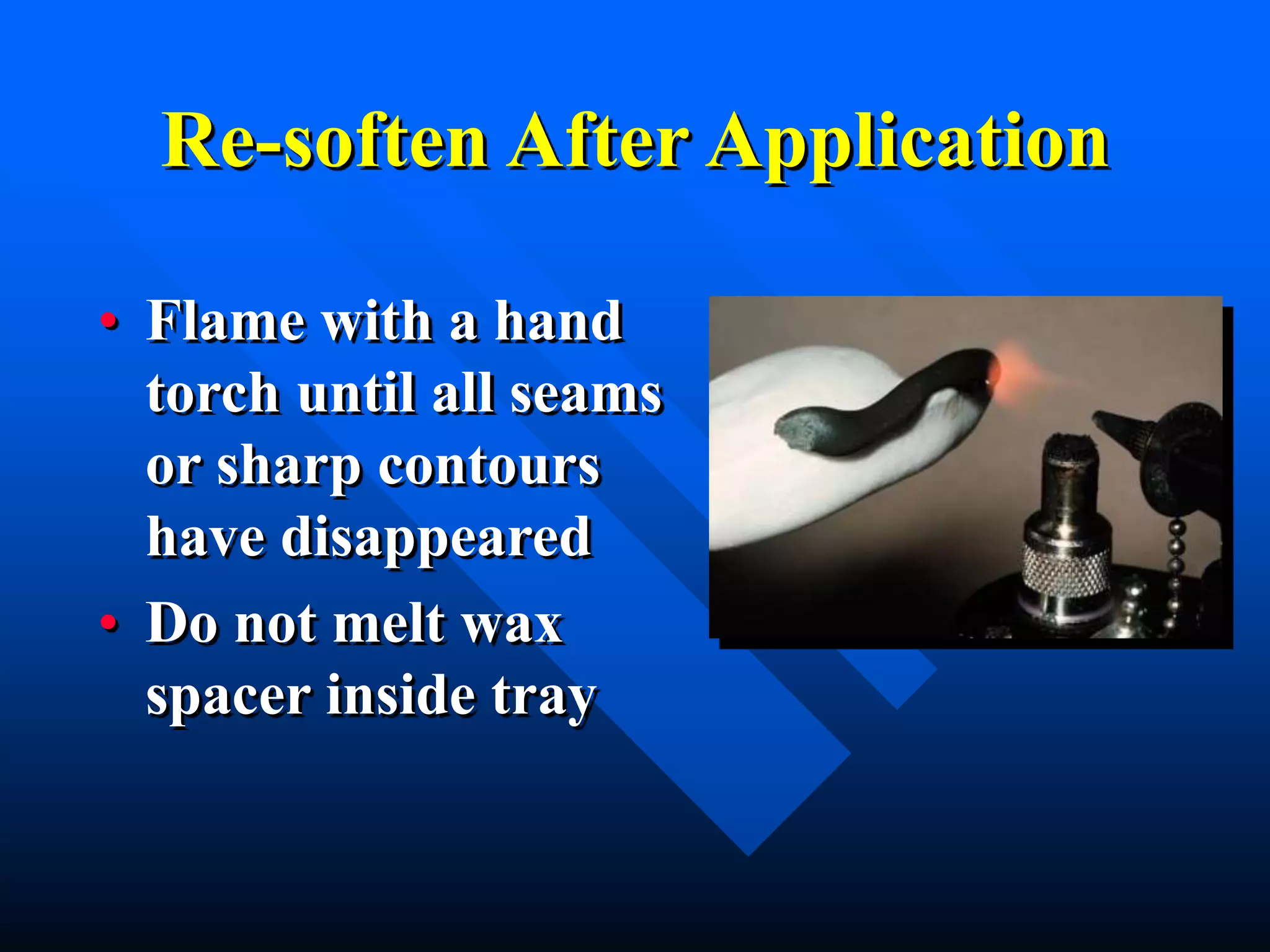 Re-soften After Application

• Flame with a hand torch until all seams or sharp contours have disappeared
• Do not melt wax spacer inside tray